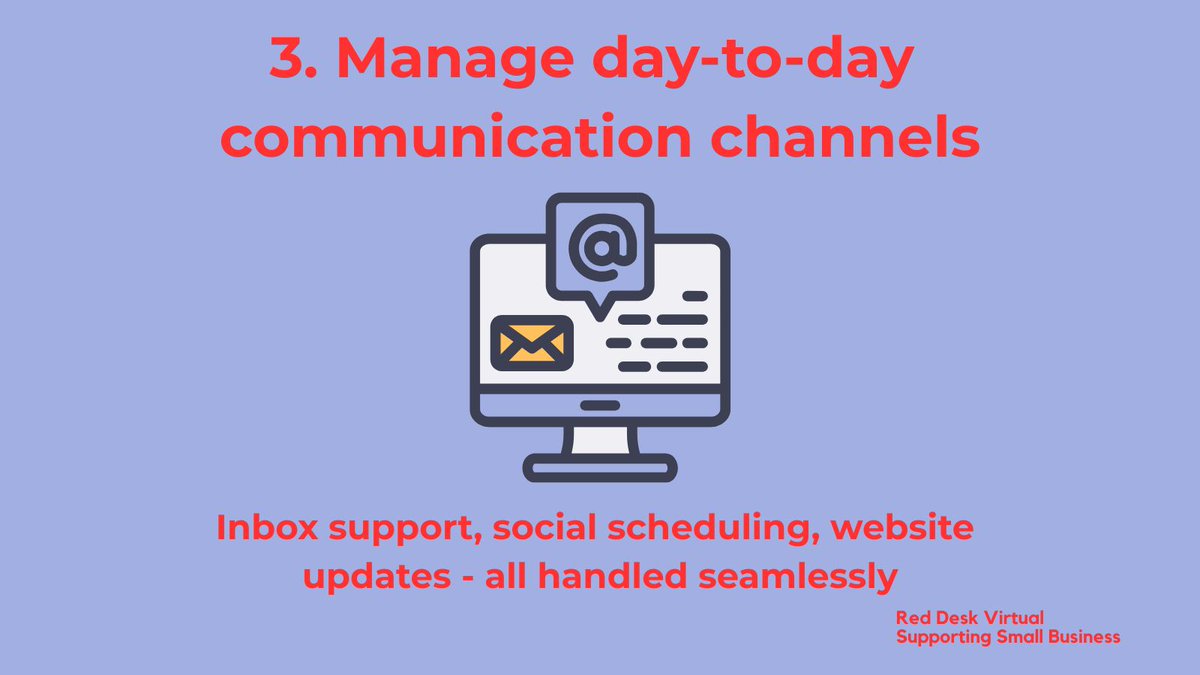 3. Manage day-to-day communication channels

@

Inbox support, social scheduling, website updates - all handled seamlessly

Red Desk Virtual
Supporting Small Business